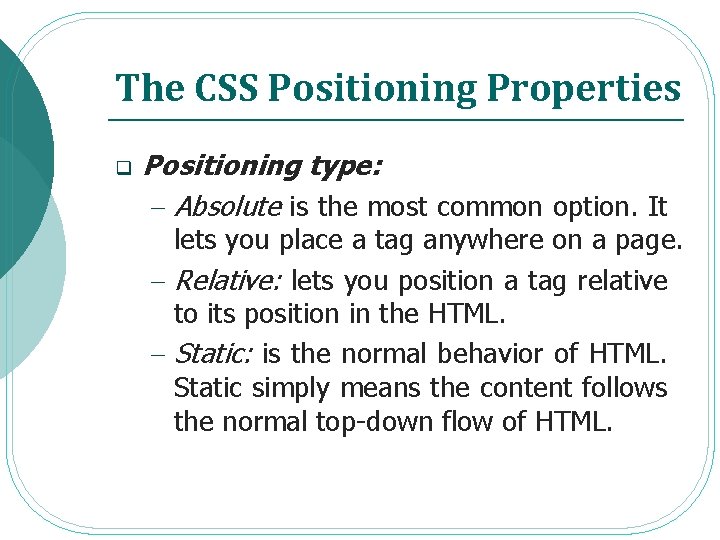 The CSS Positioning Properties

❑ Positioning type:

– Absolute is the most common option. It lets you place a tag anywhere on a page.

– Relative: lets you position a tag relative to its position in the HTML.

– Static: is the normal behavior of HTML. Static simply means the content follows the normal top-down flow of HTML.